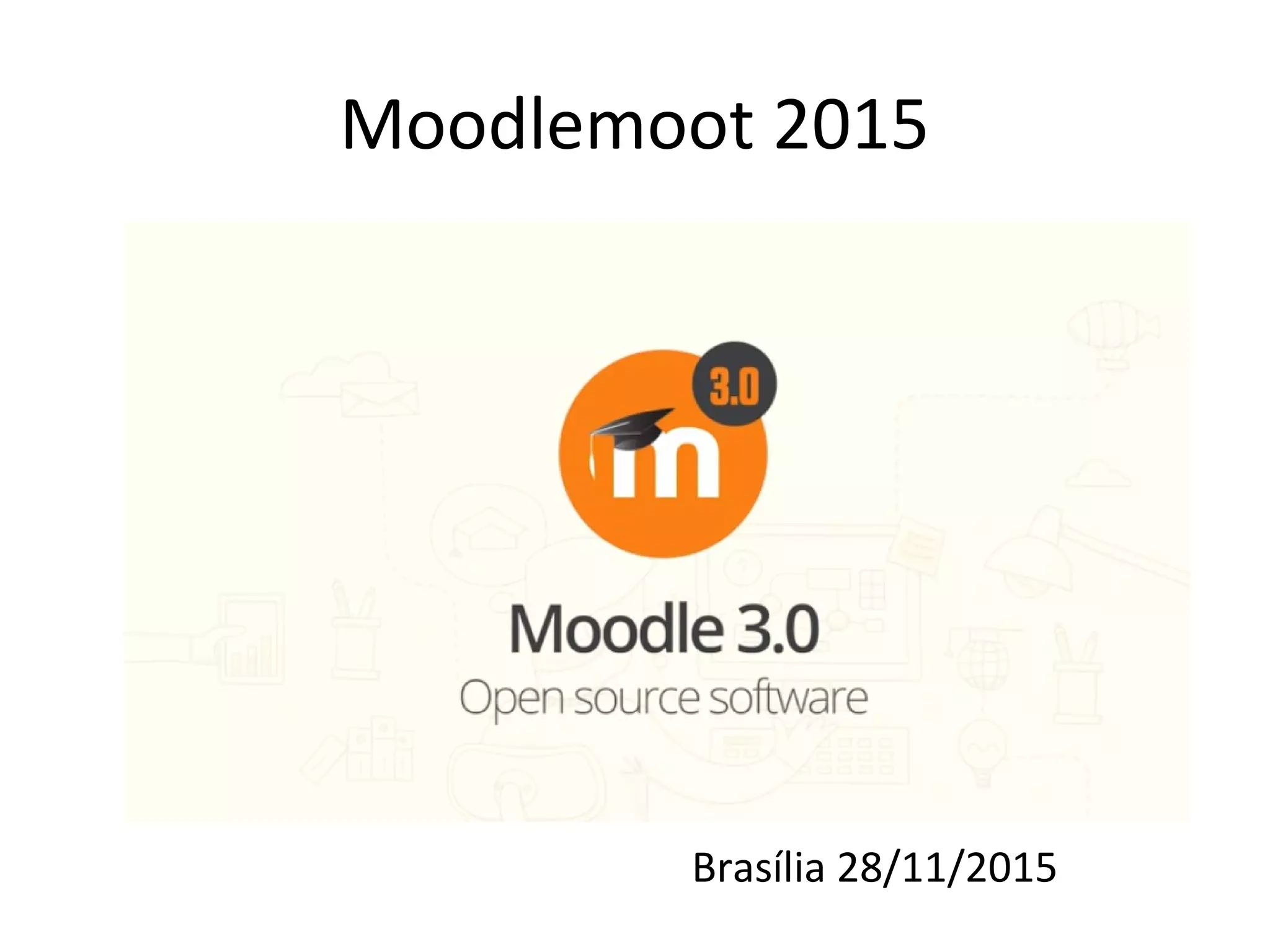 Moodlemoot 2015

3.0

m

Moodle 3.0
Open source software

Brasília 28/11/2015